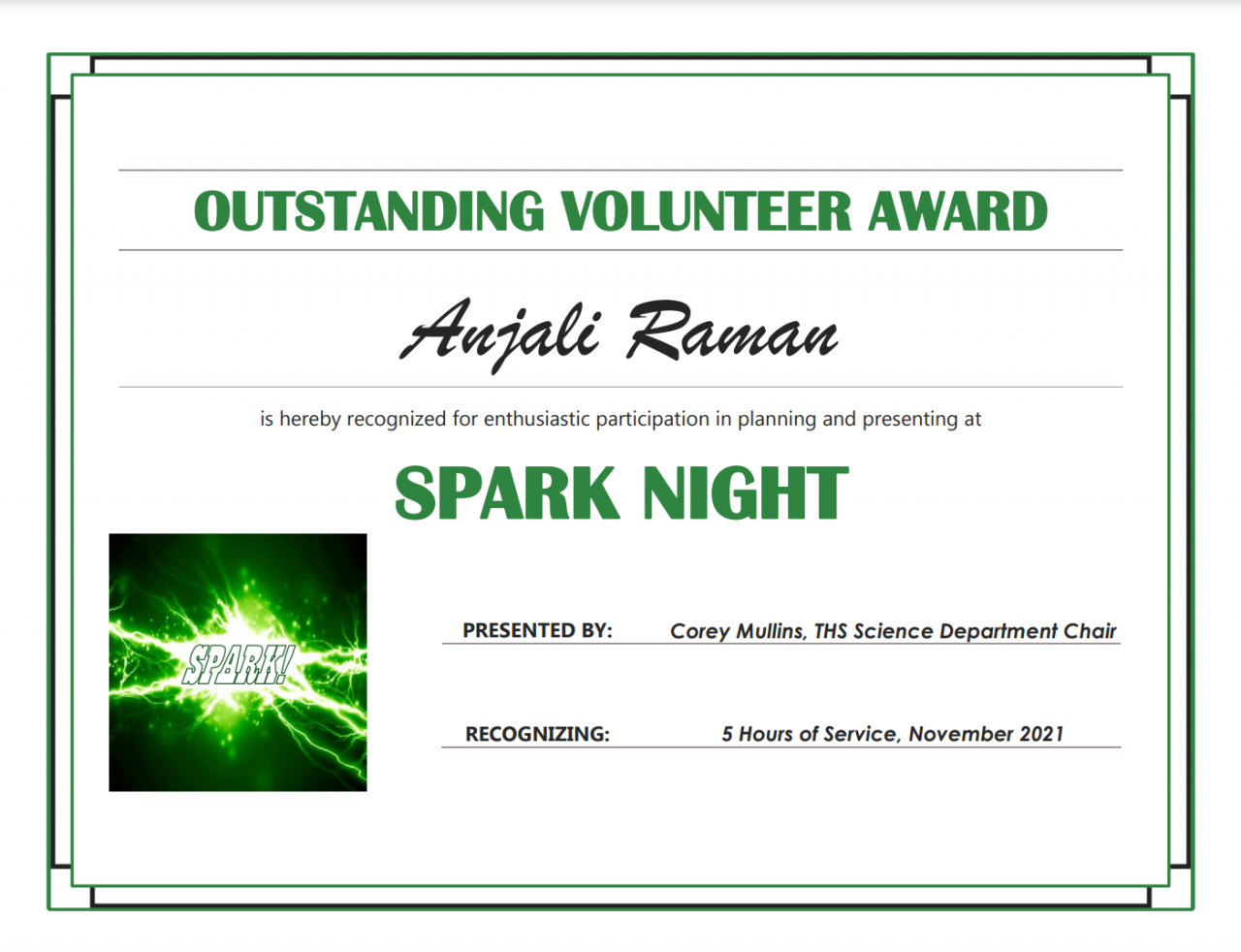 OUTSTANDING VOLUNTEER AWARD

Anjali Raman

is hereby recognized for enthusiastic participation in planning and presenting at

SPARK NIGHT

SPARK!

PRESENTED BY: Corey Mullins, THS Science Department Chair

RECOGNIZING: 5 Hours of Service, November 2021